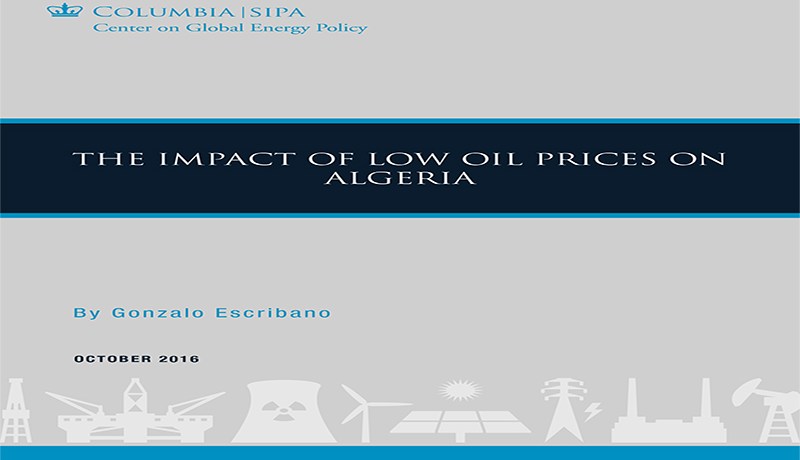 COLUMBIA | SIPA
Center on Global Energy Policy

THE IMPACT OF LOW OIL PRICES ON ALGERIA

By Gonzalo Escribano

OCTOBER 2016